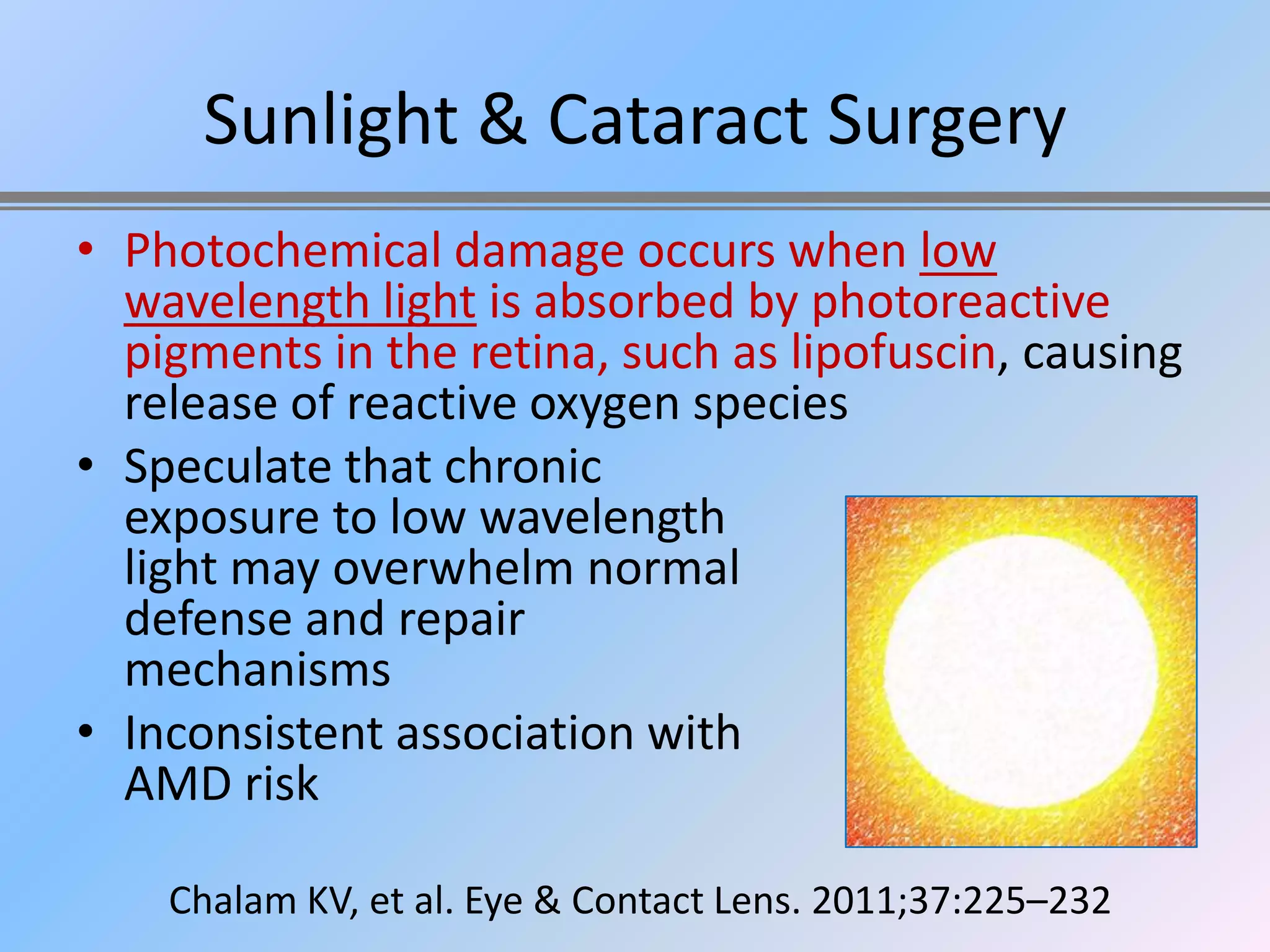 Sunlight & Cataract Surgery

• Photochemical damage occurs when low wavelength light is absorbed by photoreactive pigments in the retina, such as lipofuscin, causing release of reactive oxygen species

• Speculate that chronic exposure to low wavelength light may overwhelm normal defense and repair mechanisms

• Inconsistent association with AMD risk

Chalam KV, et al. Eye & Contact Lens. 2011;37:225–232